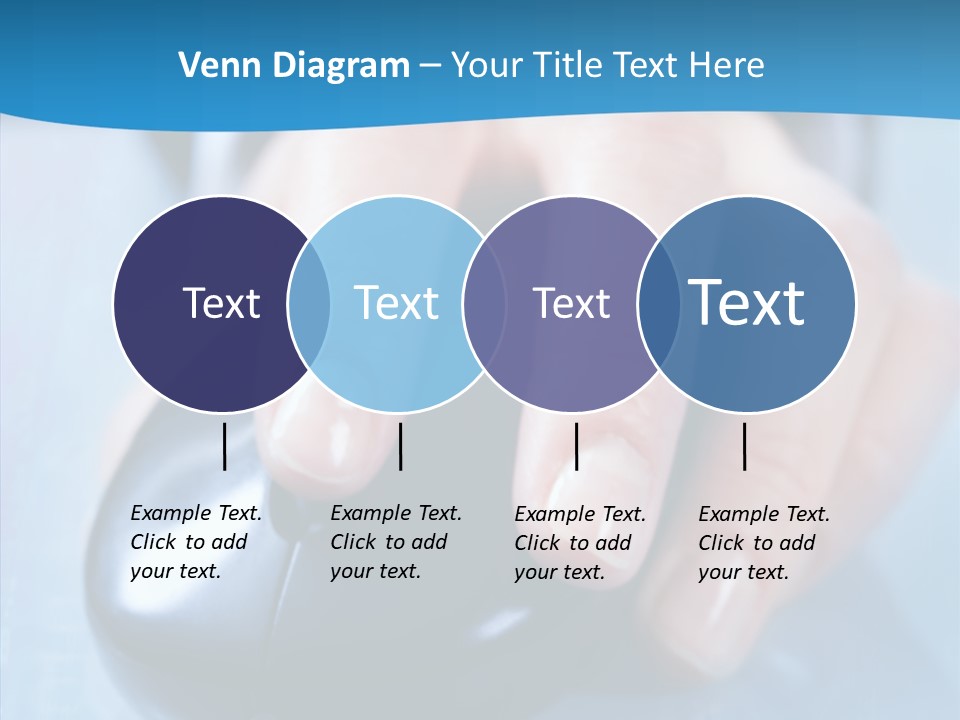 Venn Diagram – Your Title Text Here

Text

Text

Text

Text

Example Text. Click to add your text.

Example Text. Click to add your text.

Example Text. Click to add your text.

Example Text. Click to add your text.